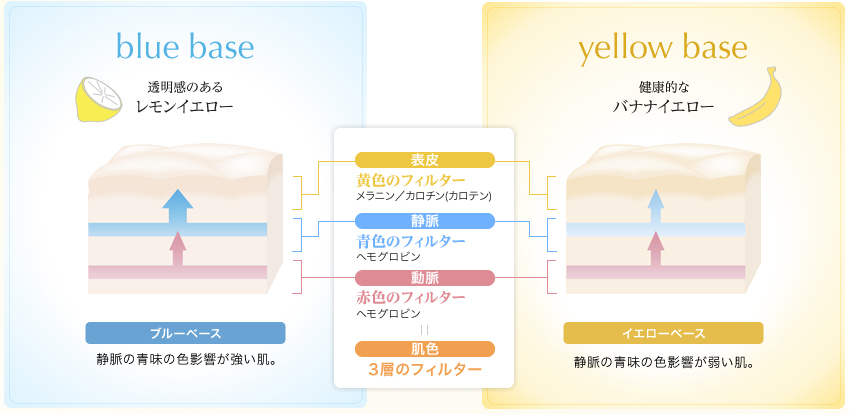 blue base

透明感のある
レモンイエロー

ブルーベース

静脈の青味の色影響が強い肌。

表皮
黄色のフィルター
メラニン／カロチン(カロテン)

静脈
青色のフィルター
ヘモグロビン

動脈
赤色のフィルター
ヘモグロビン

||

肌色
3層のフィルター

yellow base

健康的な
バナナイエロー

イエローベース

静脈の青味の色影響が弱い肌。